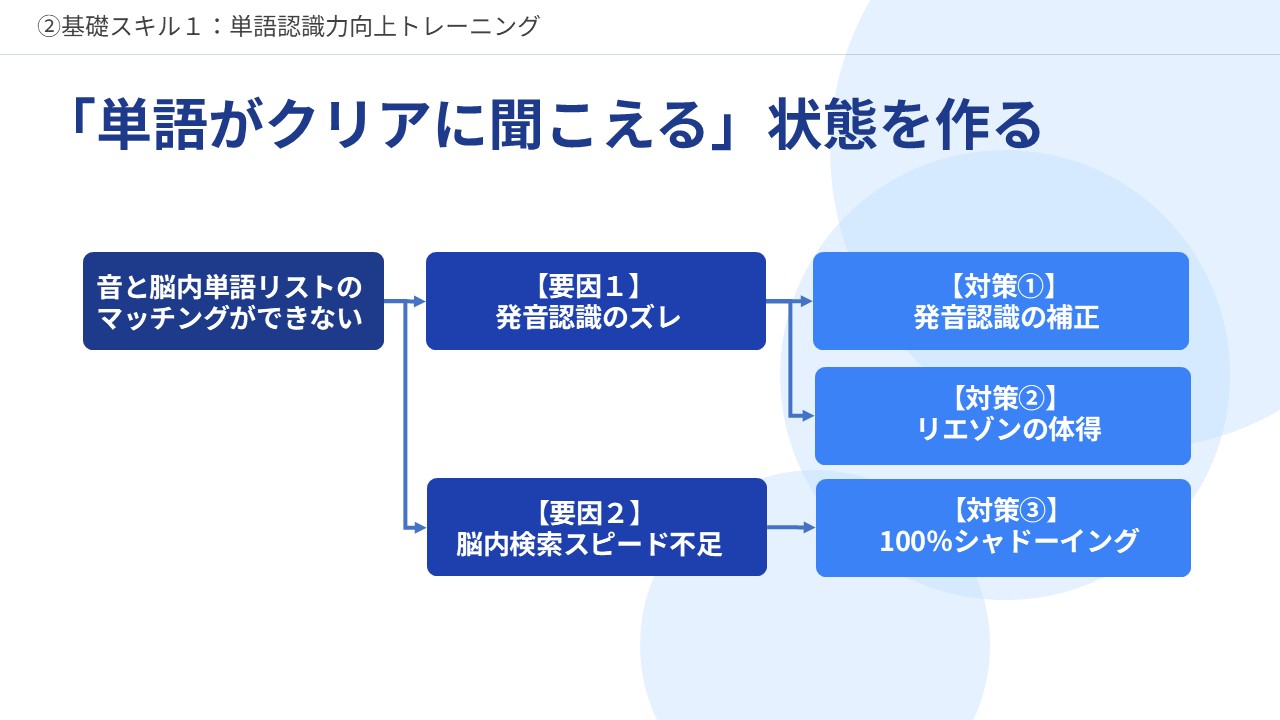 ②基礎スキル１：単語認識力向上トレーニング

「単語がクリアに聞こえる」状態を作る

音と脳内単語リストのマッチングができない

【要因１】
発音認識のズレ

【対策①】
発音認識の補正

【対策②】
リエゾンの体得

【要因２】
脳内検索スピード不足

【対策③】
100%シャドーイング